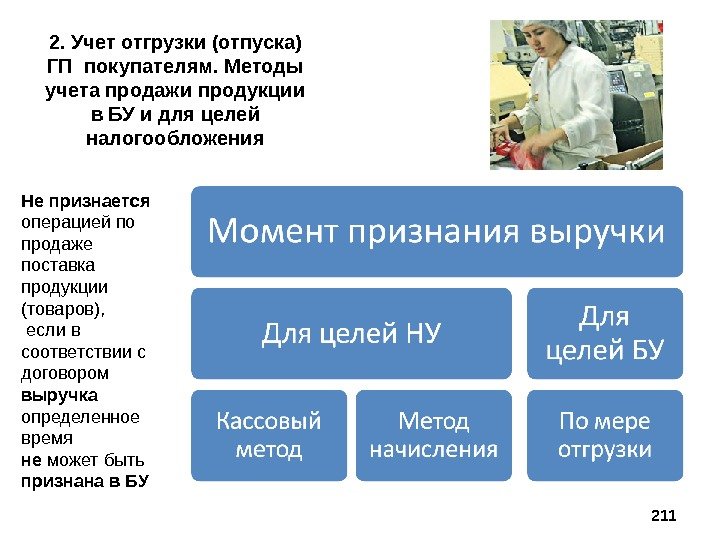 2. Учет отгрузки (отпуска) ГП покупателям. Методы учета продажи продукции в БУ и для целей налогообложения

Не признается операцией по продаже поставка продукции (товаров), если в соответствии с договором выручка определенное время не может быть признана в БУ

Момент признания выручки

Для целей НУ

Для целей БУ

Кассовый метод

Метод начисления

По мере отгрузки

211